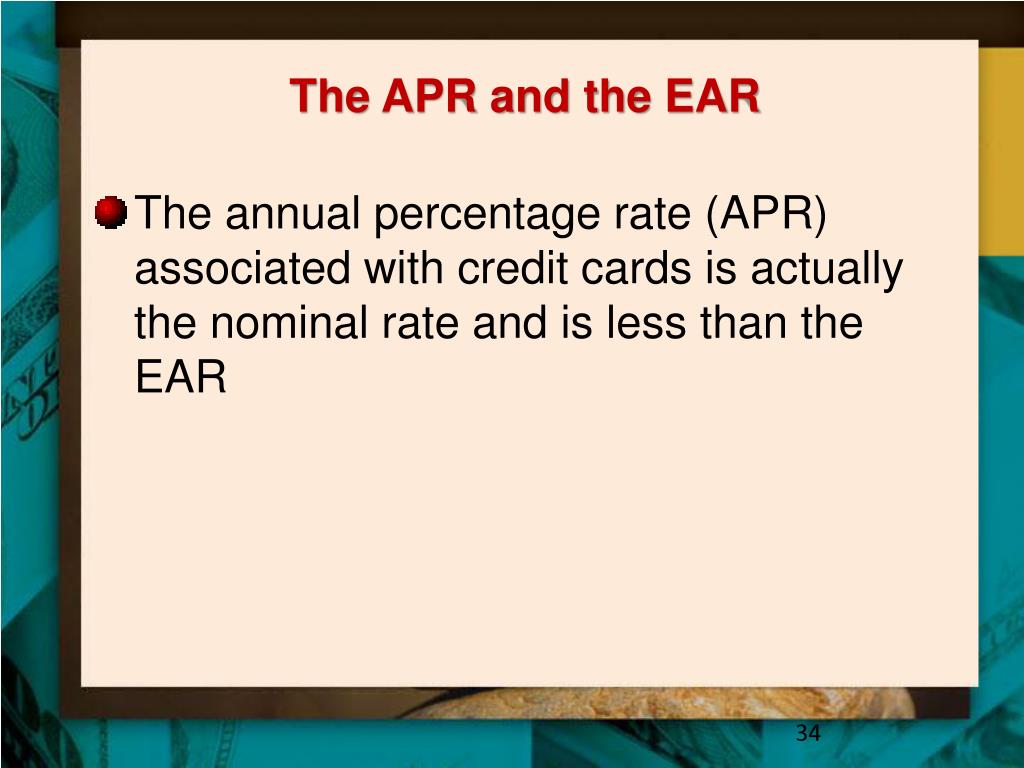 The APR and the EAR

The annual percentage rate (APR) associated with credit cards is actually the nominal rate and is less than the EAR

34